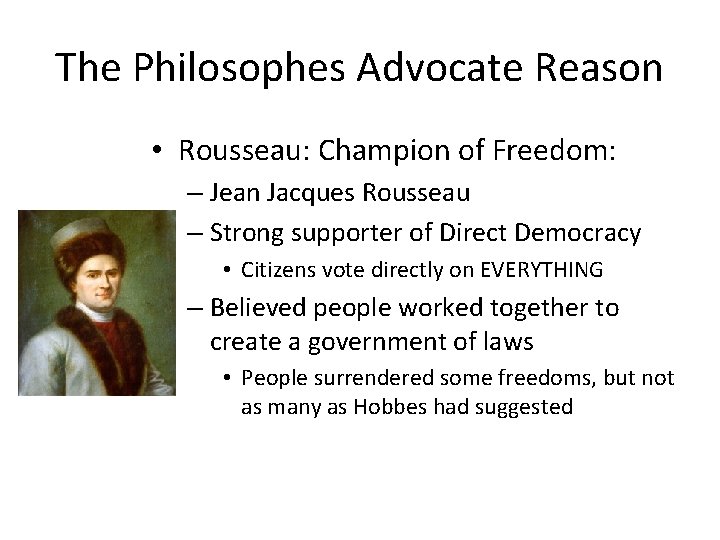 The Philosophes Advocate Reason

• Rousseau: Champion of Freedom:
– Jean Jacques Rousseau
– Strong supporter of Direct Democracy
• Citizens vote directly on EVERYTHING
– Believed people worked together to create a government of laws
• People surrendered some freedoms, but not as many as Hobbes had suggested